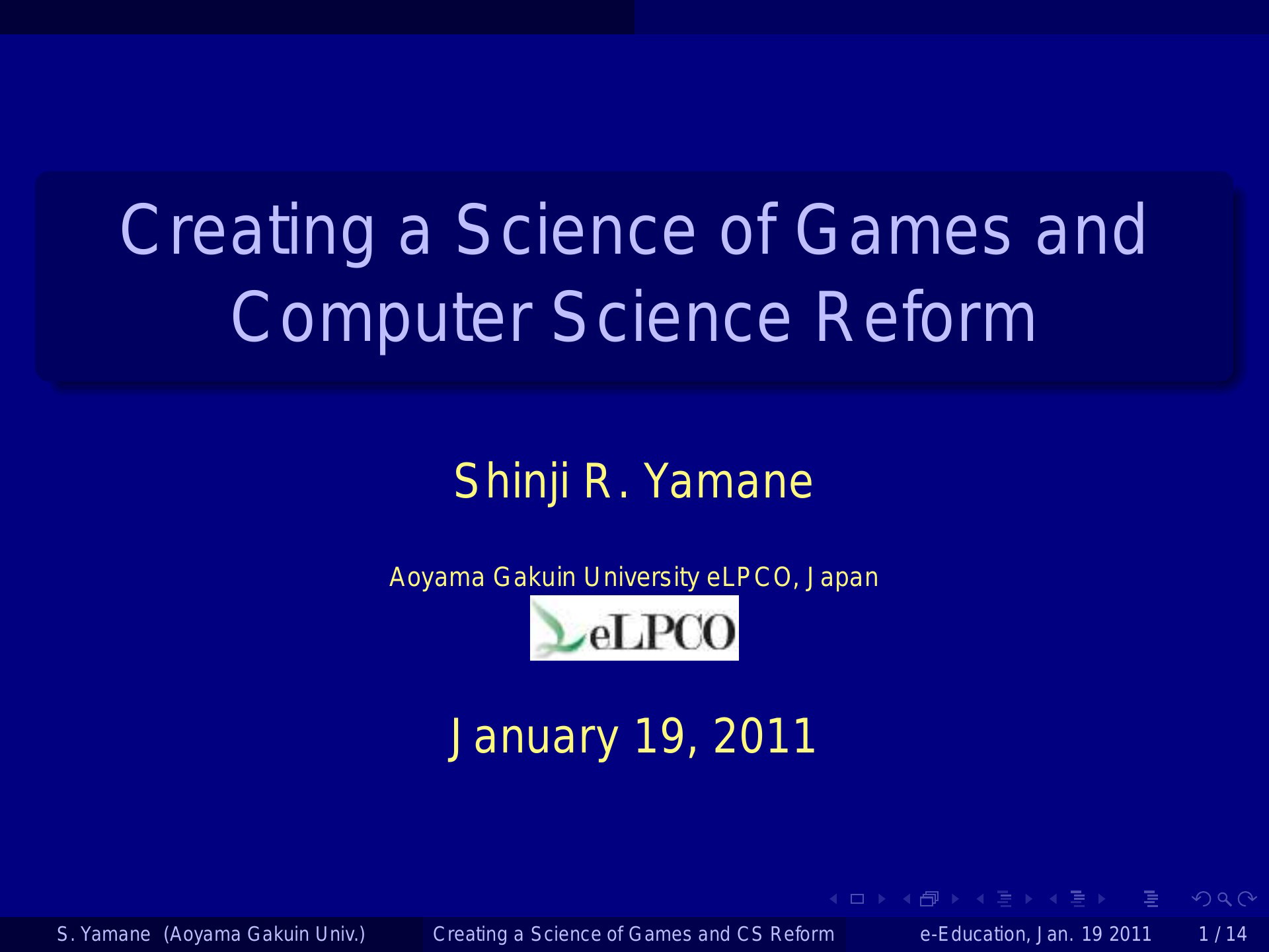 Creating a Science of Games and Computer Science Reform

Shinji R. Yamane

Aoyama Gakuin University eLPCO, Japan

eLPCO

January 19, 2011

S. Yamane (Aoyama Gakuin Univ.) Creating a Science of Games and CS Reform e-Education, Jan. 19 2011 1 / 14